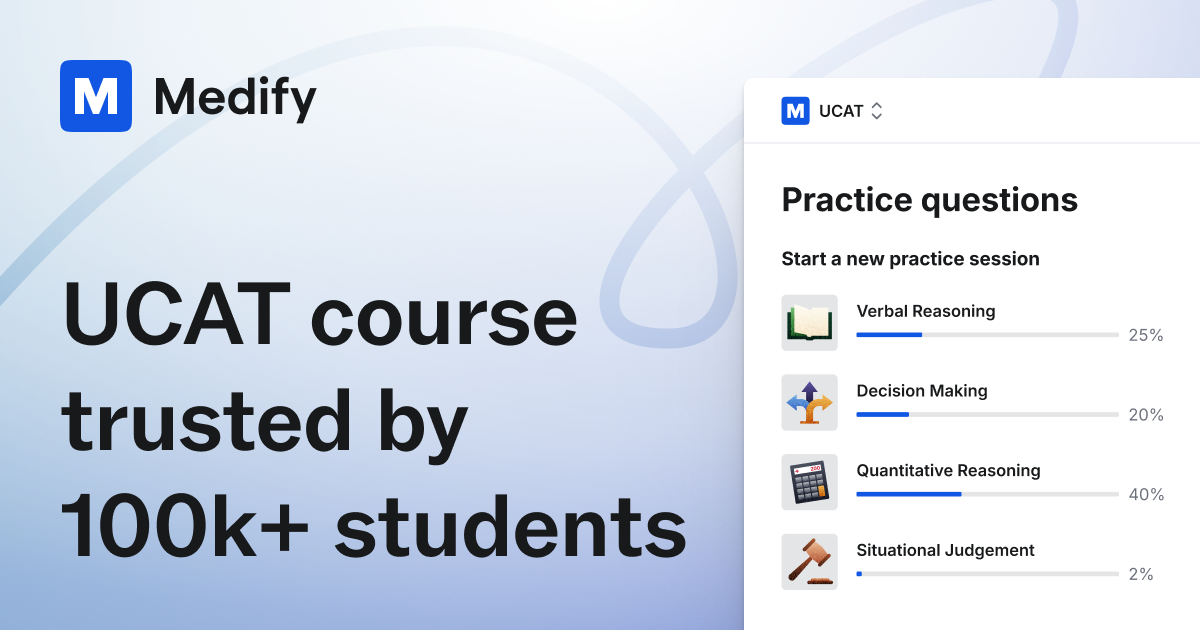 M Medify

UCAT course trusted by 100k+ students

M UCAT

Practice questions

Start a new practice session

Verbal Reasoning
25%

Decision Making
20%

Quantitative Reasoning
40%

Situational Judgement
2%